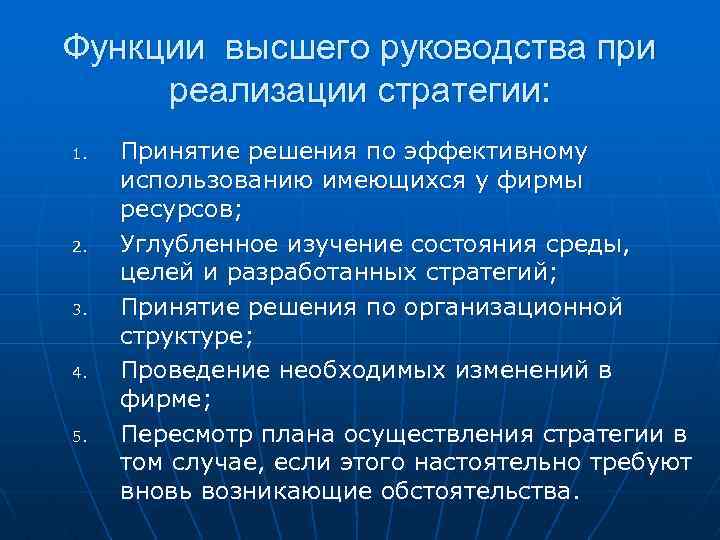 Функции высшего руководства при реализации стратегии:

1. Принятие решения по эффективному использованию имеющихся у фирмы ресурсов;
2. Углубленное изучение состояния среды, целей и разработанных стратегий;
3. Принятие решения по организационной структуре;
4. Проведение необходимых изменений в фирме;
5. Пересмотр плана осуществления стратегии в том случае, если этого настоятельно требуют вновь возникающие обстоятельства.